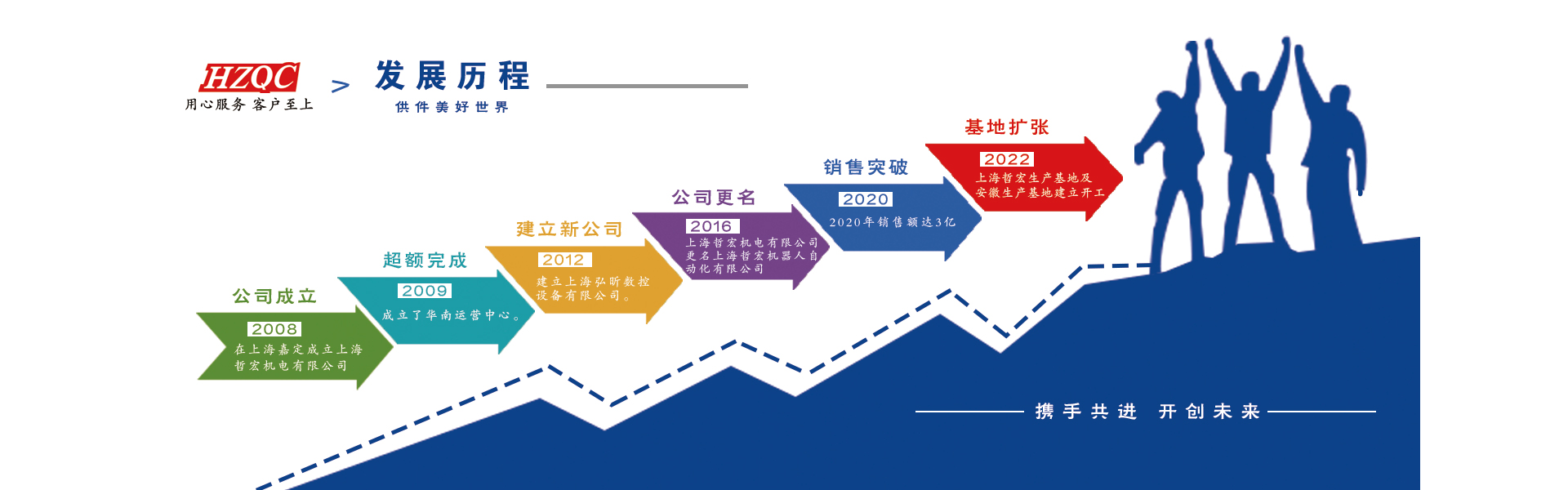 HZQC
用心服务 客户至上

> 发展历程
供件美好世界

公司成立
2008
在上海嘉定成立上海哲宏机电有限公司

超额完成
2009
成立了华南运营中心。

建立新公司
2012
建立上海弘昕数控设备有限公司。

公司更名
2016
上海哲宏机电有限公司更名上海哲宏机器人自动化有限公司

销售突破
2020
2020年销售额达3亿

基地扩张
2022
上海哲宏生产基地及安徽生产基地建立开工

携手共进 开创未来